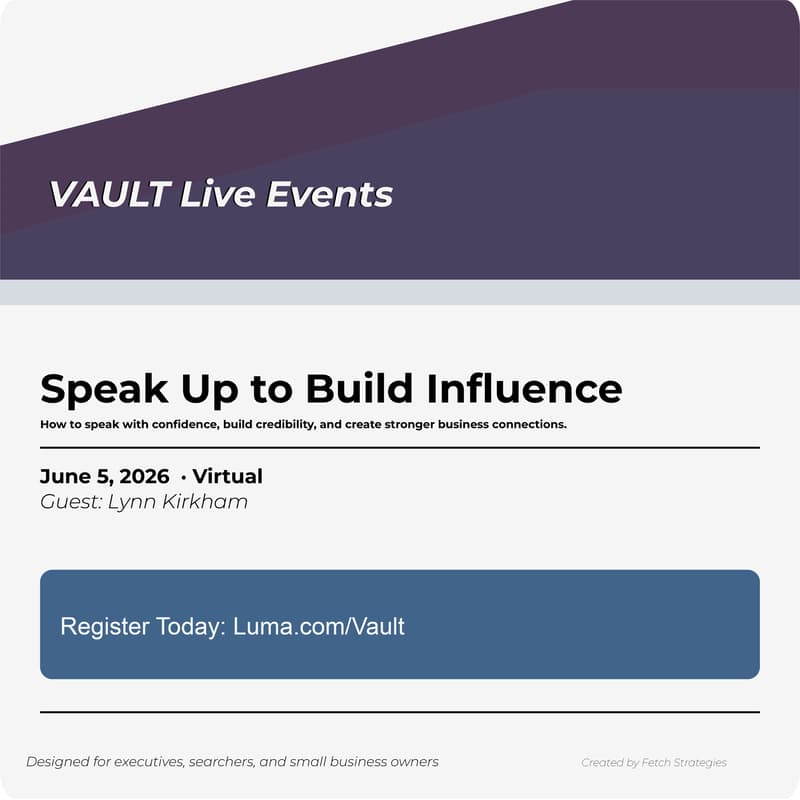 VAULT Live Events

Speak Up to Build Influence

How to speak with confidence, build credibility, and create stronger business connections.

June 5, 2026 · Virtual
Guest: Lynn Kirkham

Register Today: Luma.com/Vault

Designed for executives, searchers, and small business owners

Created by Fetch Strategies